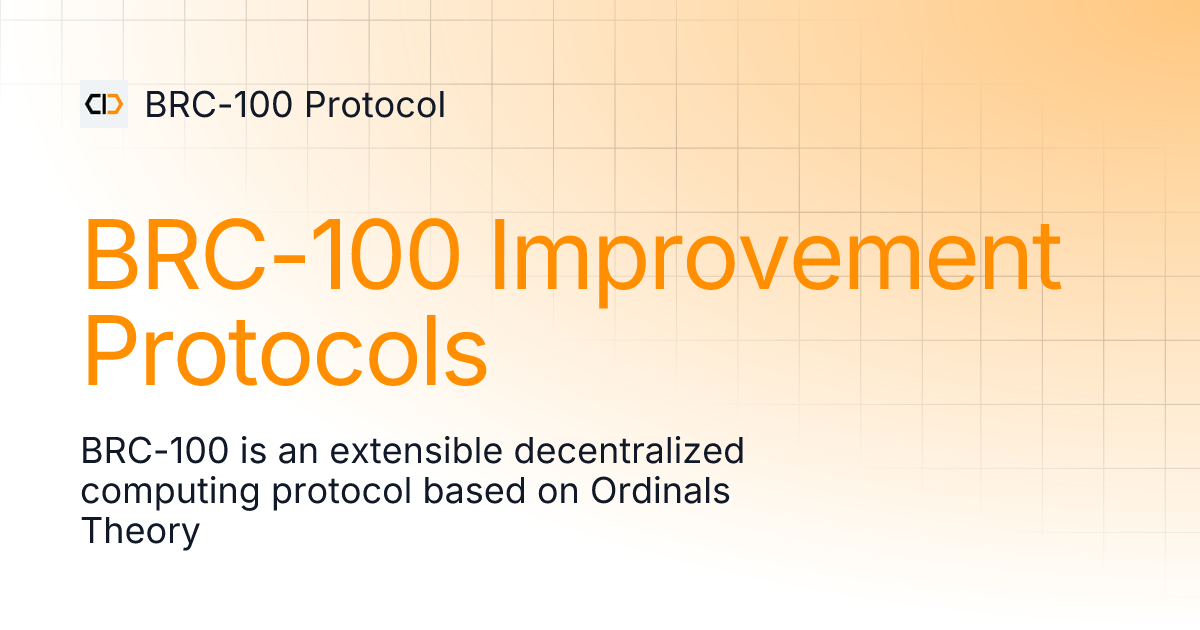 BRC-100 Protocol

BRC-100 Improvement Protocols

BRC-100 is an extensible decentralized computing protocol based on Ordinals Theory